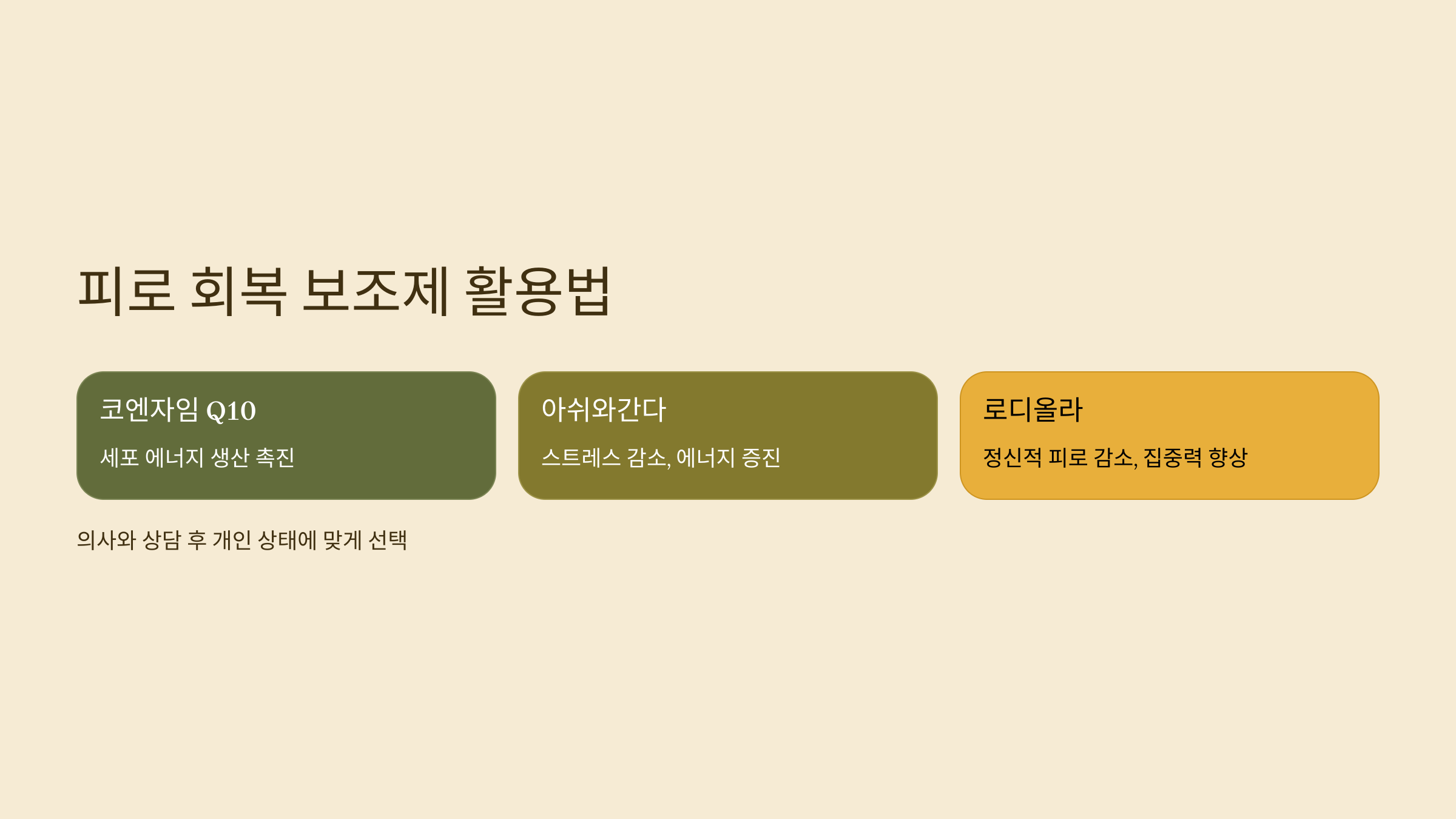 피로 회복 보조제 활용법

코엔자임 Q10

세포 에너지 생산 촉진

아쉬와간다

스트레스 감소, 에너지 증진

로디올라

정신적 피로 감소, 집중력 향상

의사와 상담 후 개인 상태에 맞게 선택